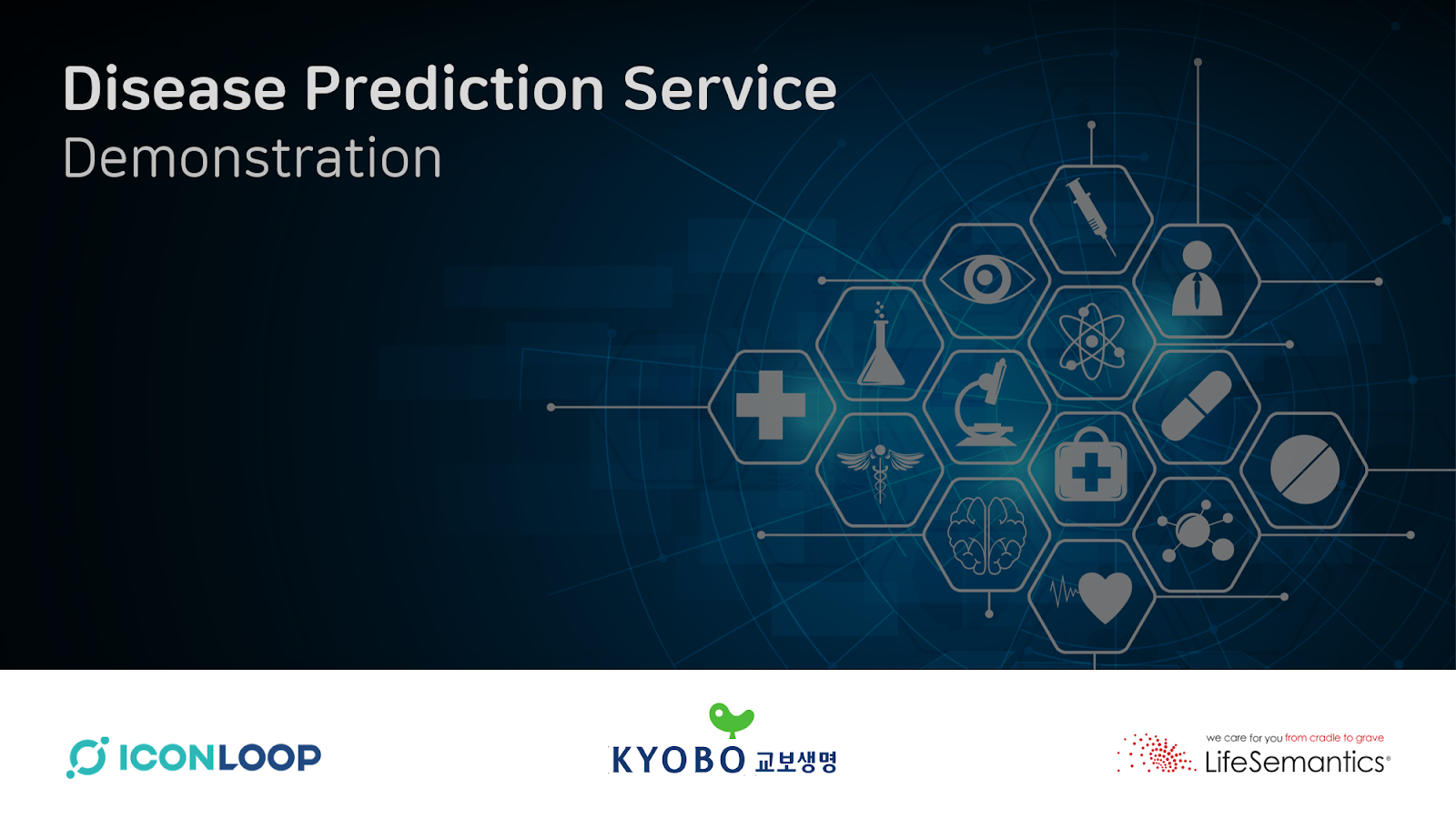 Disease Prediction Service
Demonstration

ICONLOOP

KYOBO 교보생명

we care for you from cradle to grave
LifeSemantics®